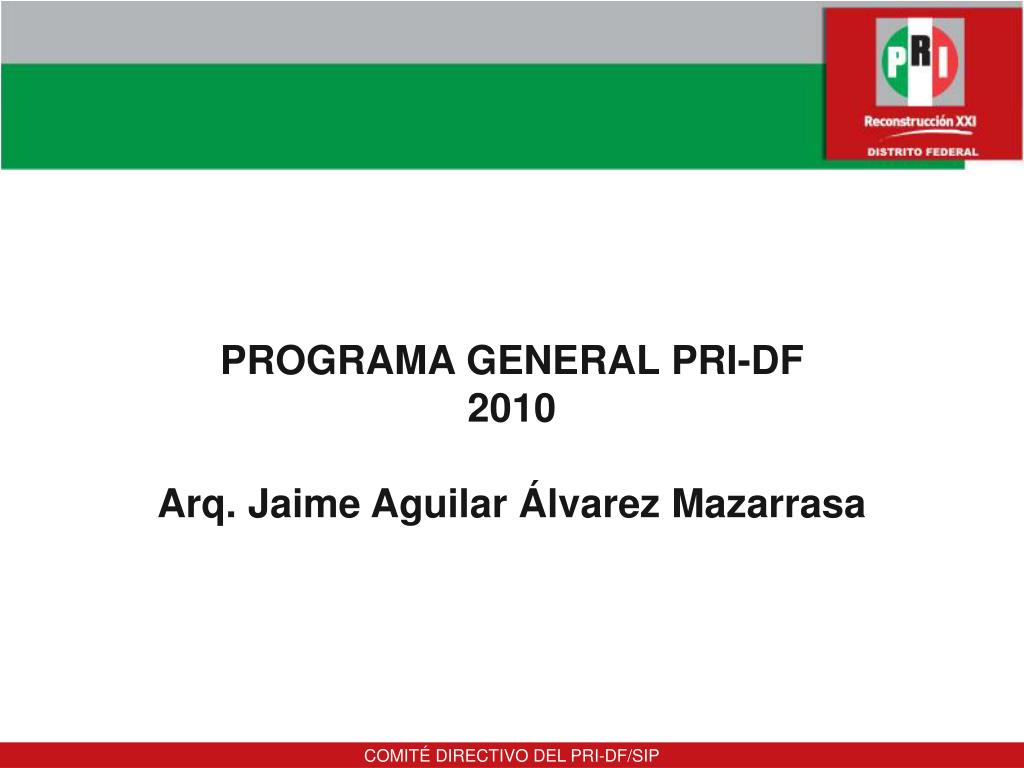 PRI

Reconstrucción XXI

DISTRITO FEDERAL

PROGRAMA GENERAL PRI-DF
2010

Arq. Jaime Aguilar Álvarez Mazarrasa

COMITÉ DIRECTIVO DEL PRI-DF/SIP